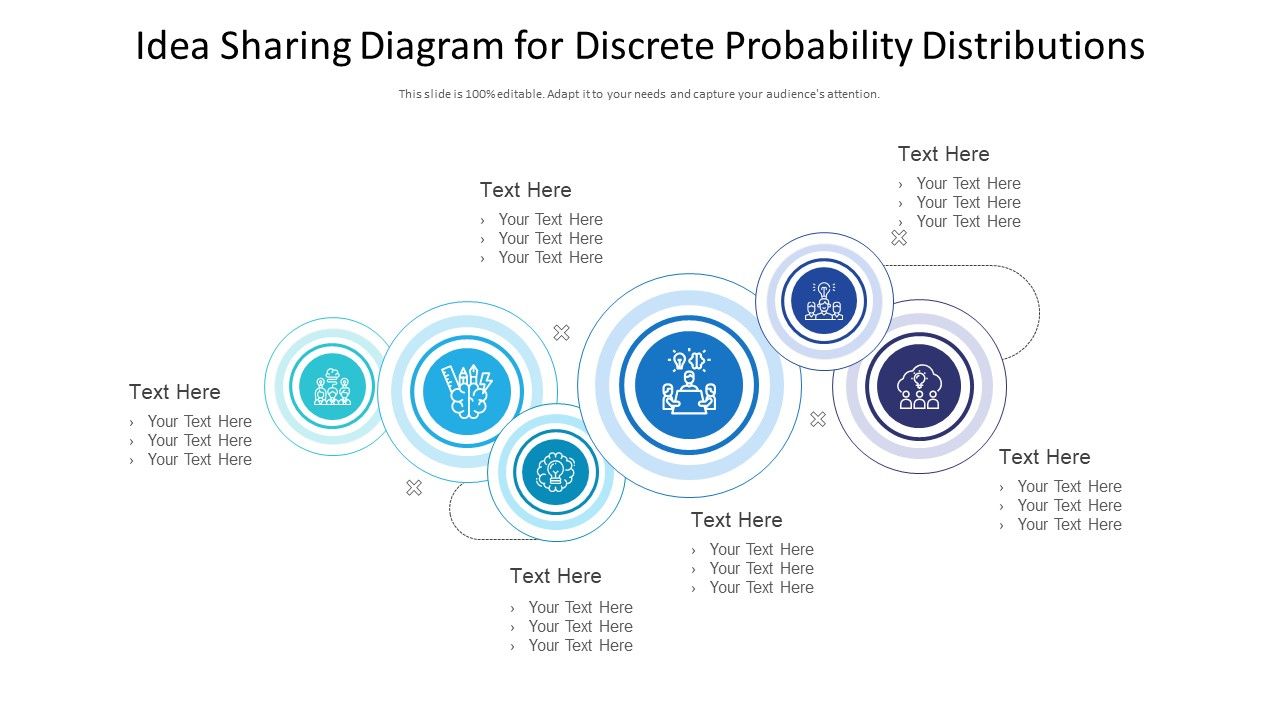 Idea Sharing Diagram for Discrete Probability Distributions

This slide is 100% editable. Adapt it to your needs and capture your audience's attention.

Text Here
› Your Text Here
› Your Text Here
› Your Text Here

Text Here
› Your Text Here
› Your Text Here
› Your Text Here

Text Here
› Your Text Here
› Your Text Here
› Your Text Here

Text Here
› Your Text Here
› Your Text Here
› Your Text Here

Text Here
› Your Text Here
› Your Text Here
› Your Text Here

Text Here
› Your Text Here
› Your Text Here
› Your Text Here